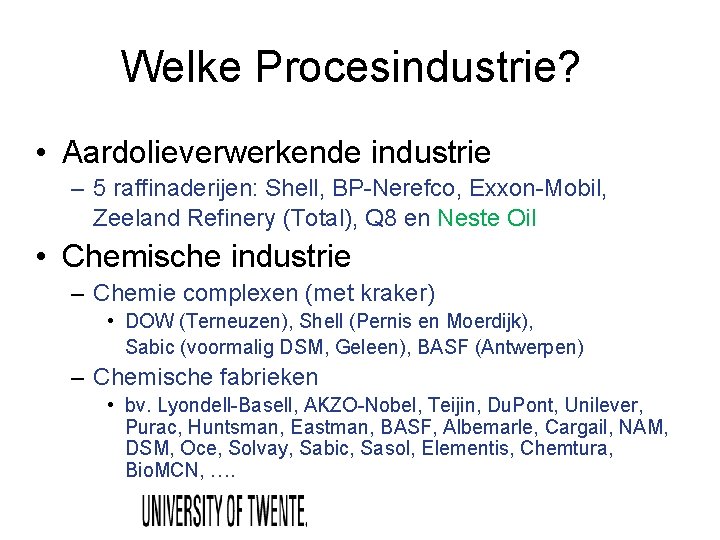 Welke Procesindustrie?

• Aardolieverwerkende industrie
– 5 raffinaderijen: Shell, BP-Nerefco, Exxon-Mobil, Zeeland Refinery (Total), Q8 en Neste Oil

• Chemische industrie
– Chemie complexen (met kraker)
• DOW (Terneuzen), Shell (Pernis en Moerdijk), Sabic (voormalig DSM, Geleen), BASF (Antwerpen)
– Chemische fabrieken
• bv. Lyondell-Basell, AKZO-Nobel, Teijin, DuPont, Unilever, Purac, Huntsman, Eastman, BASF, Albemarle, Cargail, NAM, DSM, Oce, Solvay, Sabic, Sasol, Elementis, Chemtura, BioMCN, ….

UNIVERSITY OF TWENTE.